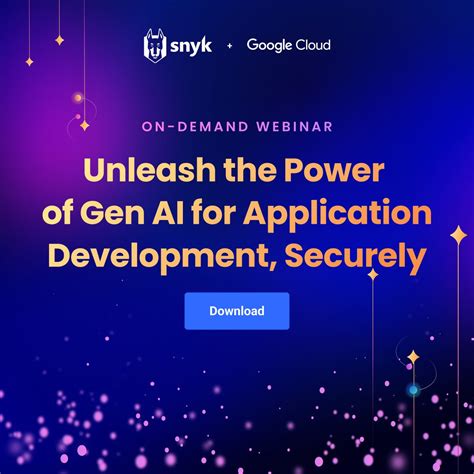 snyk + Google Cloud

ON-DEMAND WEBINAR

Unleash the Power of Gen AI for Application Development, Securely

Download